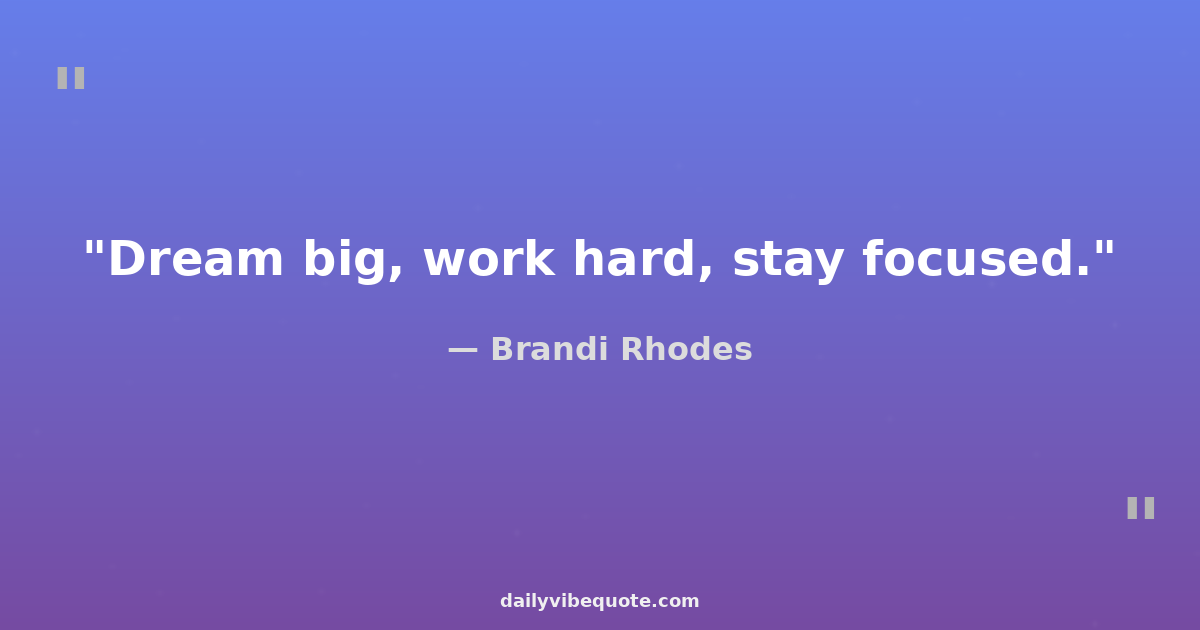 "

"Dream big, work hard, stay focused."

— Brandi Rhodes

"

dailyvibequote.com